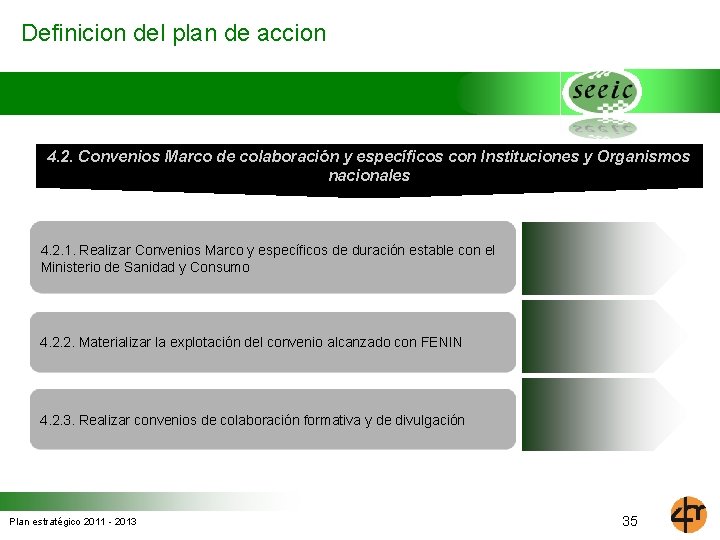 Definicion del plan de accion

seeic

4.2. Convenios Marco de colaboración y específicos con Instituciones y Organismos nacionales

4.2.1. Realizar Convenios Marco y específicos de duración estable con el Ministerio de Sanidad y Consumo

4.2.2. Materializar la explotación del convenio alcanzado con FENIN

4.2.3. Realizar convenios de colaboración formativa y de divulgación

Plan estratégico 2011 - 2013

35

4r